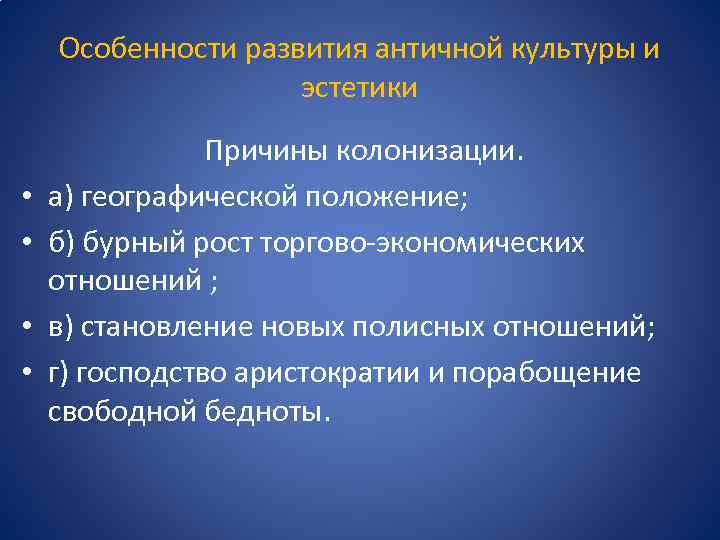 Особенности развития античной культуры и эстетики

Причины колонизации.

• а) географической положение;
• б) бурный рост торгово-экономических отношений ;
• в) становление новых полисных отношений;
• г) господство аристократии и порабощение свободной бедноты.